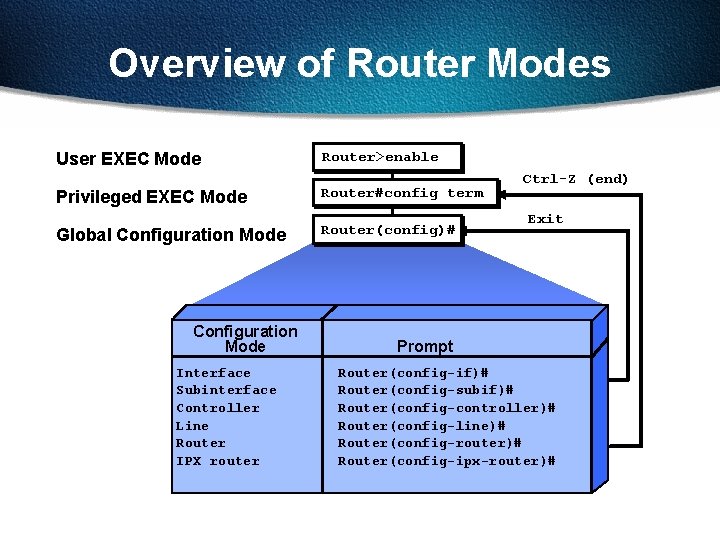 Overview of Router Modes

User EXEC Mode

Privileged EXEC Mode

Global Configuration Mode

Router>enable

Router#config term

Router(config)#

Ctrl-Z (end)

Exit

| Configuration Mode | Prompt |
|---|---|
| Interface | Router(config-if)# |
| Subinterface | Router(config-subif)# |
| Controller | Router(config-controller)# |
| Line | Router(config-line)# |
| Router | Router(config-router)# |
| IPX router | Router(config-ipx-router)# |